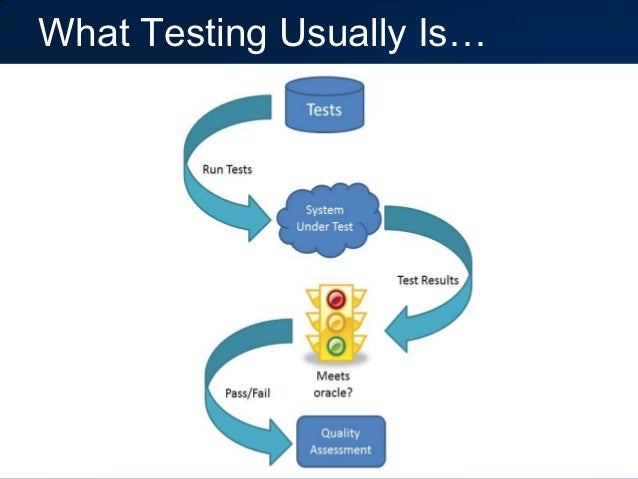 What Testing Usually Is…

Tests

Run Tests

System Under Test

Test Results

Meets oracle?

Pass/Fail

Quality Assessment